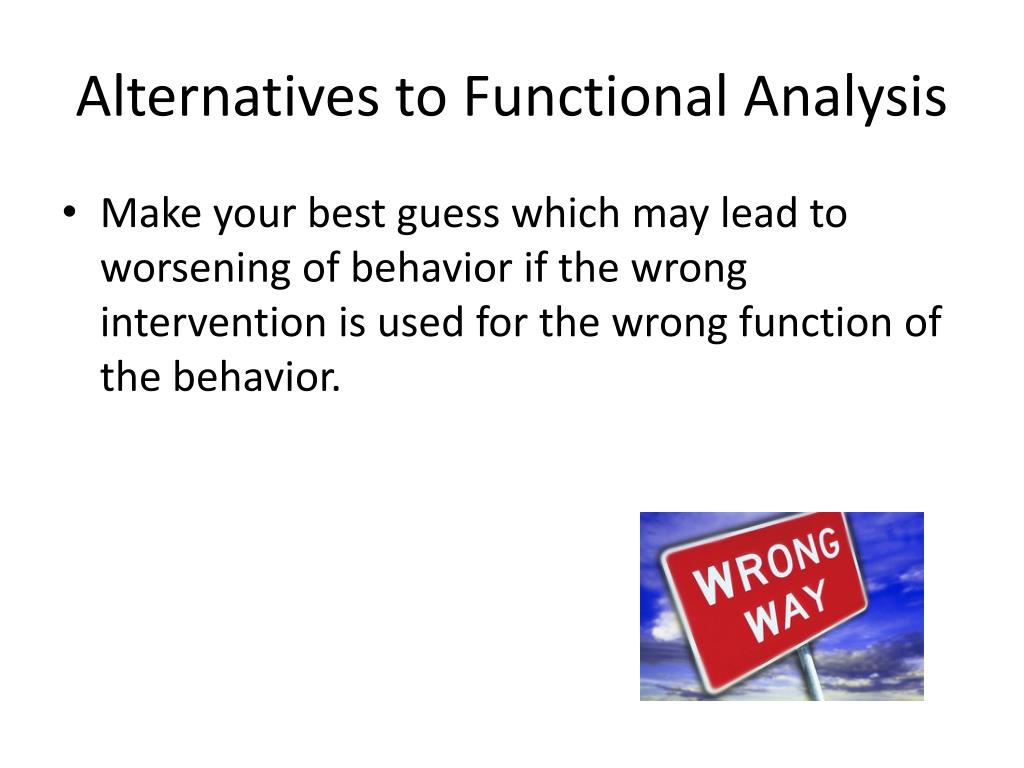 Alternatives to Functional Analysis

• Make your best guess which may lead to worsening of behavior if the wrong intervention is used for the wrong function of the behavior.

WRONG WAY